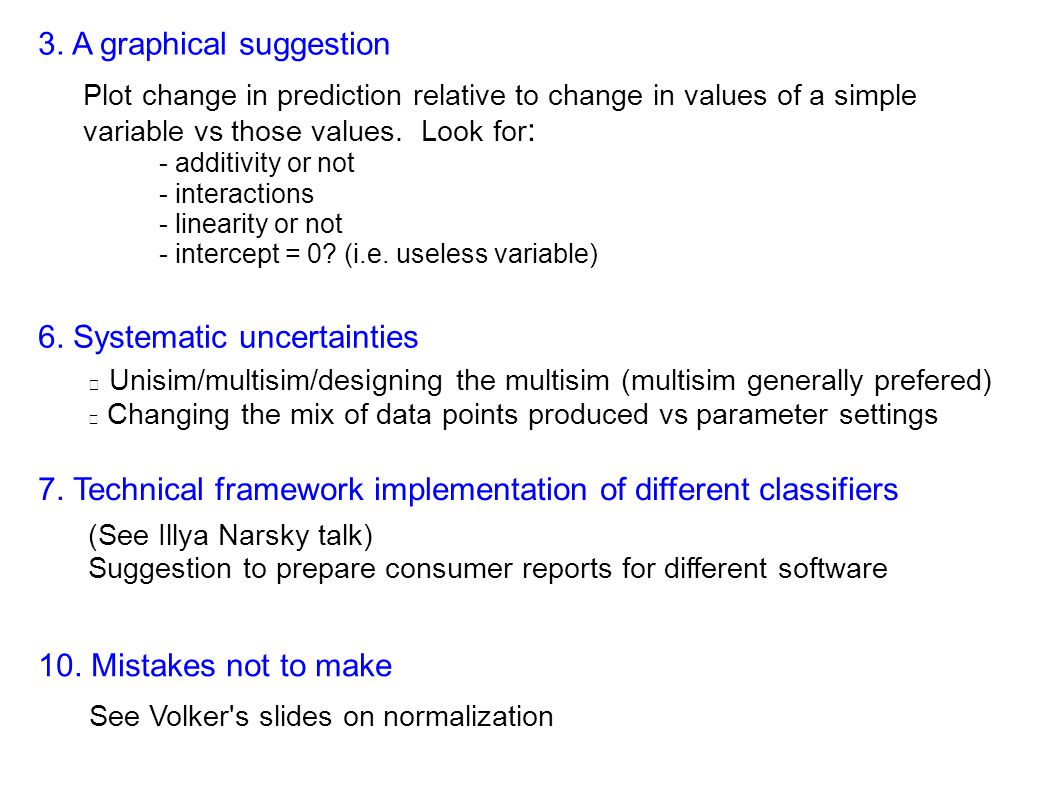 3. A graphical suggestion

Plot change in prediction relative to change in values of a simple variable vs those values. Look for:
- additivity or not
- interactions
- linearity or not
- intercept = 0? (i.e. useless variable)

6. Systematic uncertainties

Unisim/multisim/designing the multisim (multisim generally prefered)
Changing the mix of data points produced vs parameter settings

7. Technical framework implementation of different classifiers

(See Illya Narsky talk)
Suggestion to prepare consumer reports for different software

10. Mistakes not to make

See Volker's slides on normalization